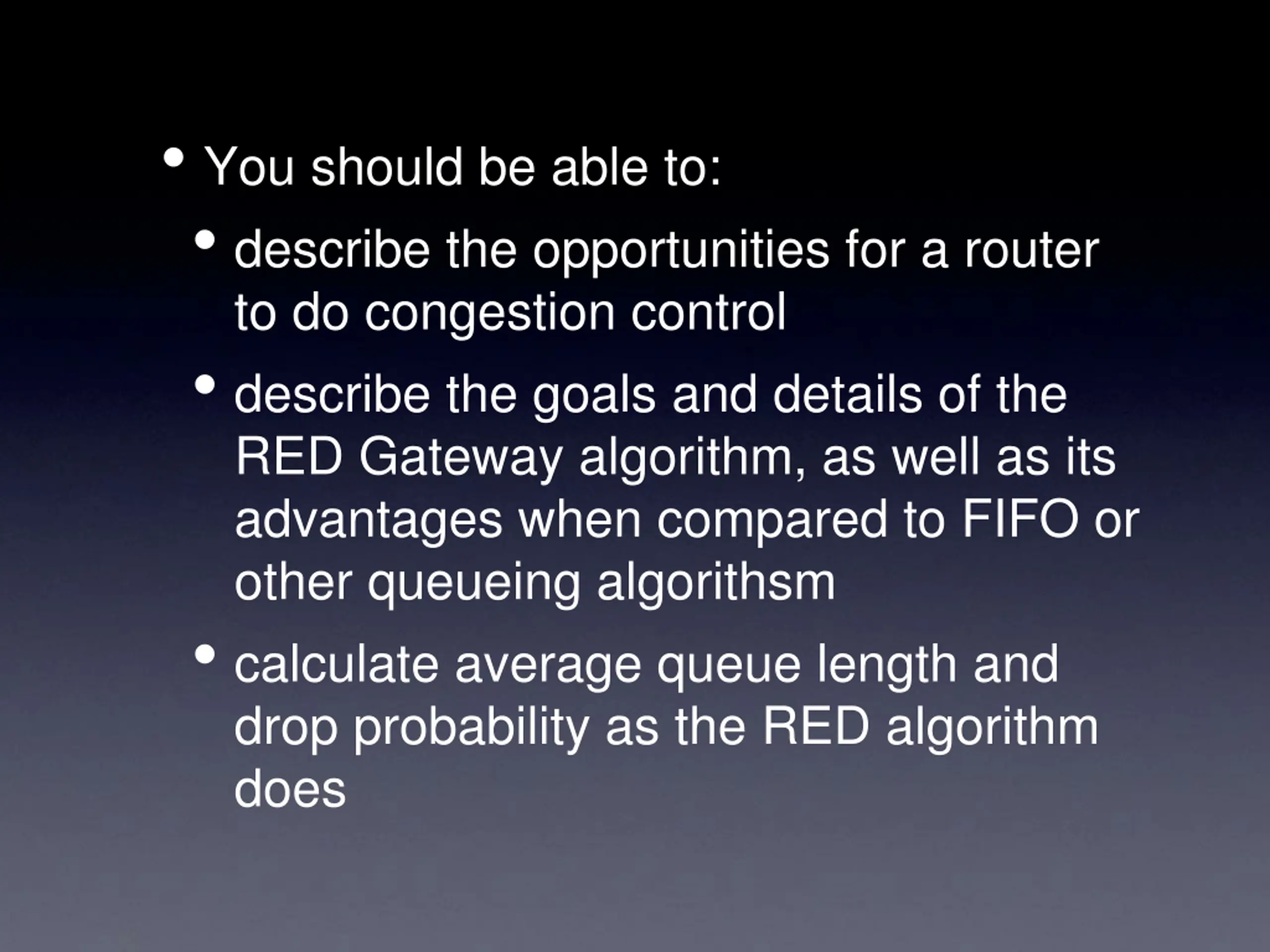 • You should be able to:

• describe the opportunities for a router to do congestion control

• describe the goals and details of the RED Gateway algorithm, as well as its advantages when compared to FIFO or other queueing algorithsm

• calculate average queue length and drop probability as the RED algorithm does